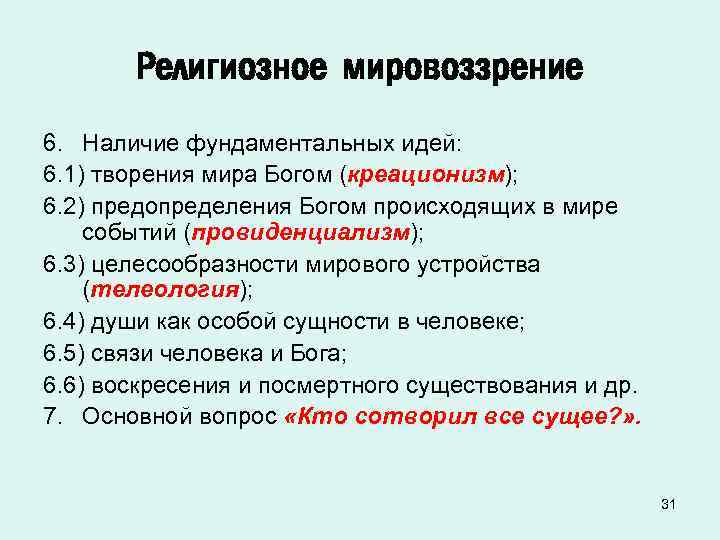 Религиозное мировоззрение

6. Наличие фундаментальных идей:

6.1) творения мира Богом (креационизм);

6.2) предопределения Богом происходящих в мире событий (провиденциализм);

6.3) целесообразности мирового устройства (телеология);

6.4) души как особой сущности в человеке;

6.5) связи человека и Бога;

6.6) воскресения и посмертного существования и др.

7. Основной вопрос «Кто сотворил все сущее?».

31